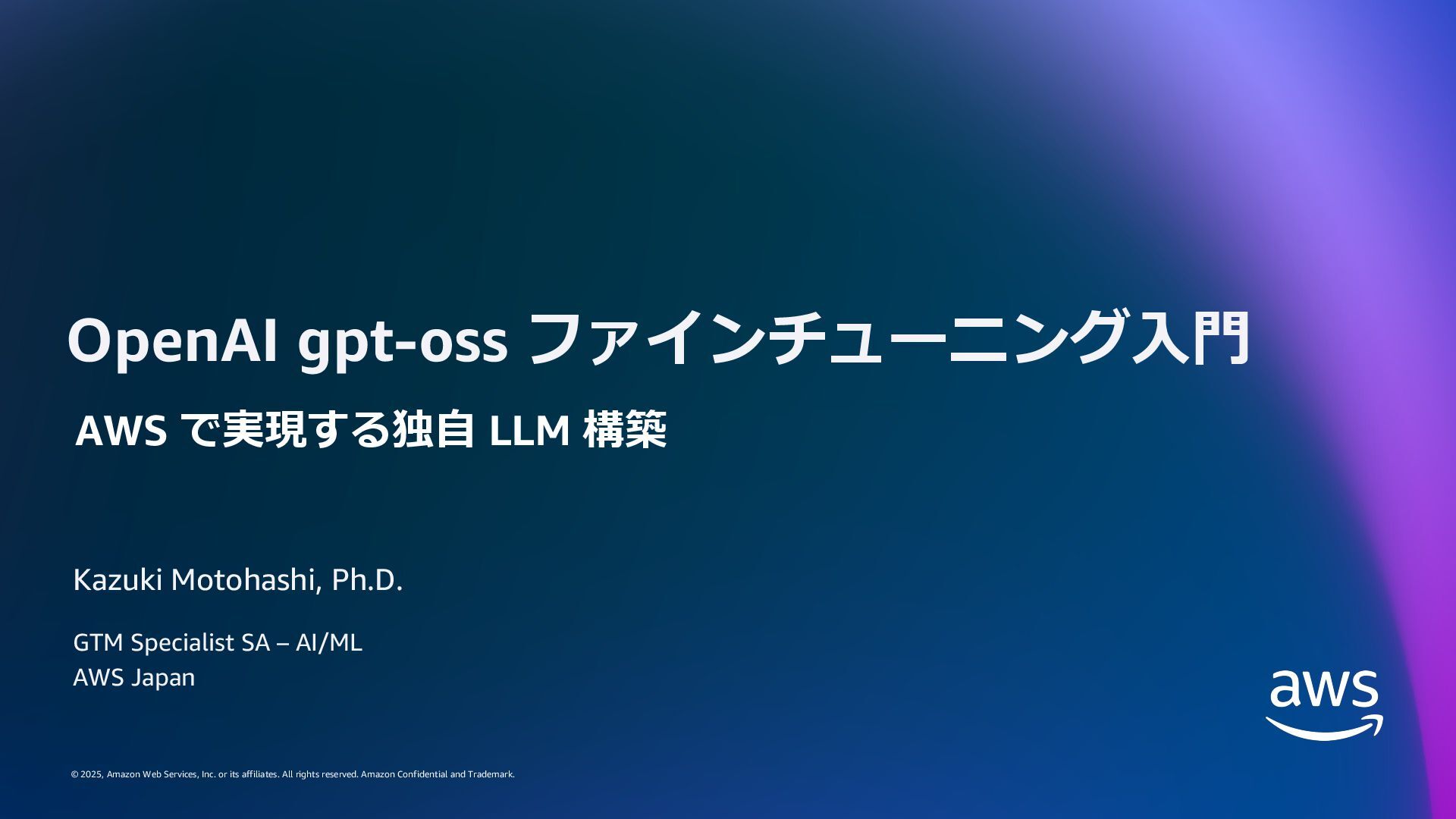 OpenAI gpt-oss ファインチューニング入門

AWS で実現する独自 LLM 構築

Kazuki Motohashi, Ph.D.

GTM Specialist SA – AI/ML
AWS Japan

aws

© 2025, Amazon Web Services, Inc. or its affiliates. All rights reserved. Amazon Confidential and Trademark.